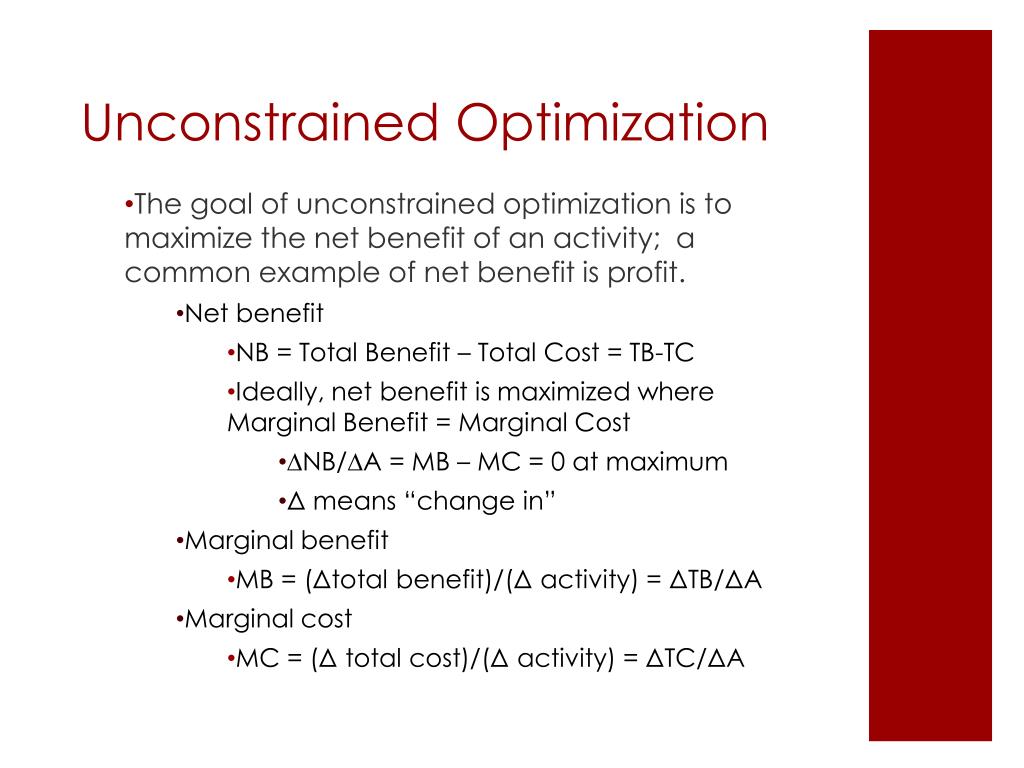 Unconstrained Optimization

•The goal of unconstrained optimization is to maximize the net benefit of an activity;  a common example of net benefit is profit.

•Net benefit

•NB = Total Benefit – Total Cost = TB-TC

•Ideally, net benefit is maximized where Marginal Benefit = Marginal Cost

•∆NB/∆A = MB – MC = 0 at maximum

•∆ means “change in”

•Marginal benefit

•MB = (∆total benefit)/(∆ activity) = ∆TB/∆A

•Marginal cost

•MC = (∆ total cost)/(∆ activity) = ∆TC/∆A